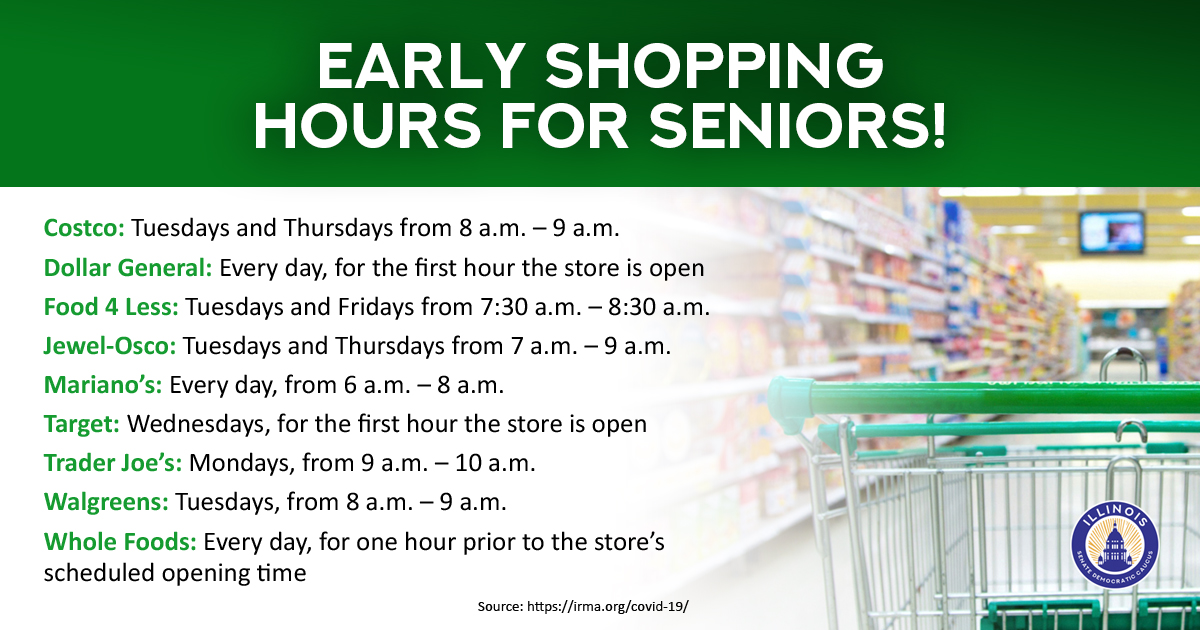 EARLY SHOPPING HOURS FOR SENIORS!

Costco: Tuesdays and Thursdays from 8 a.m. – 9 a.m.

Dollar General: Every day, for the first hour the store is open

Food 4 Less: Tuesdays and Fridays from 7:30 a.m. – 8:30 a.m.

Jewel-Osco: Tuesdays and Thursdays from 7 a.m. – 9 a.m.

Mariano's: Every day, from 6 a.m. – 8 a.m.

Target: Wednesdays, for the first hour the store is open

Trader Joe's: Mondays, from 9 a.m. – 10 a.m.

Walgreens: Tuesdays, from 8 a.m. – 9 a.m.

Whole Foods: Every day, for one hour prior to the store's scheduled opening time

Source: https://irma.org/covid-19/

ILLINOIS
SENATE DEMOCRATIC CAUCUS